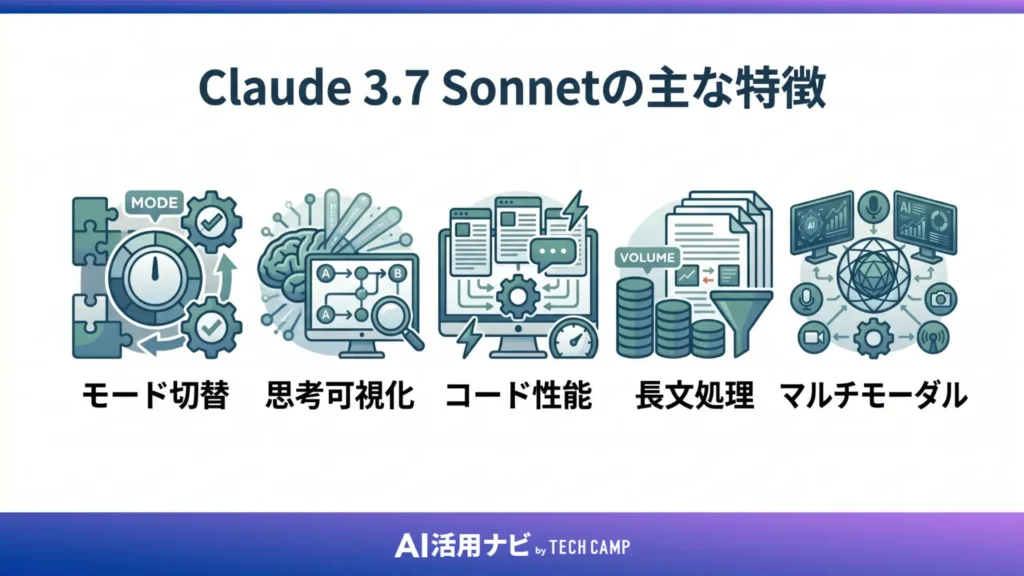 Claude 3.7 Sonnetの主な特徴

MODE

A B A

VOLUME

AI AI

モード切替

思考可視化

コード性能

長文処理

マルチモーダル

AI活用ナビ by TECH CAMP